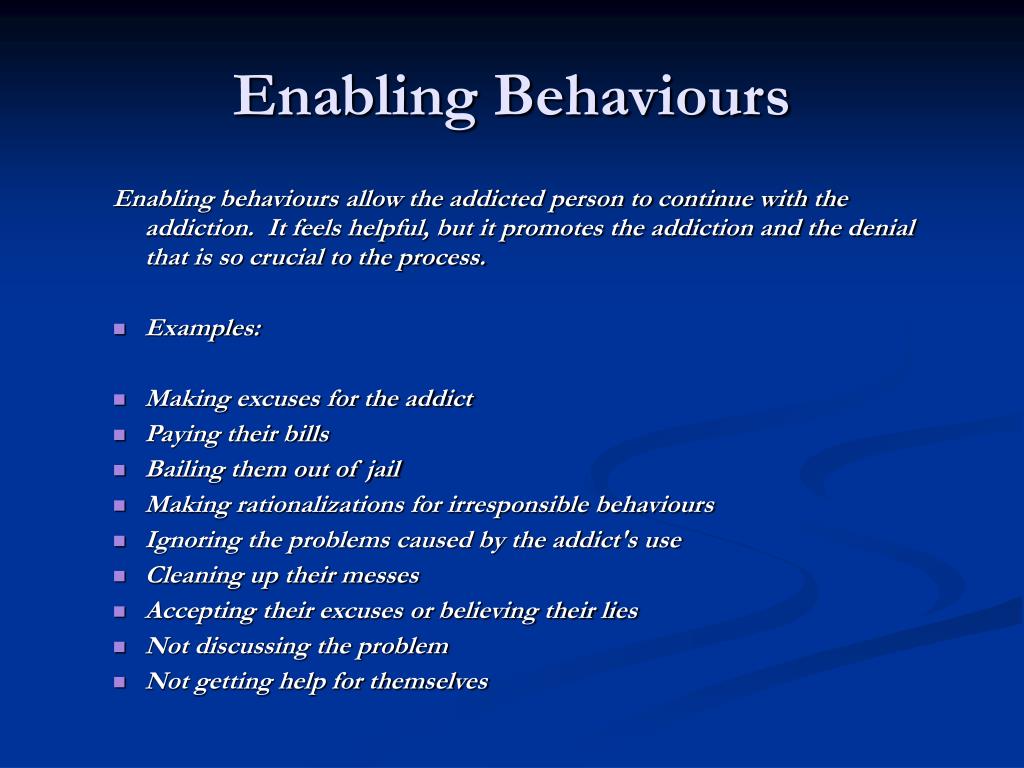 Enabling Behaviours

Enabling behaviours allow the addicted person to continue with the addiction. It feels helpful, but it promotes the addiction and the denial that is so crucial to the process.

- Examples:

- Making excuses for the addict
- Paying their bills
- Bailing them out of jail
- Making rationalizations for irresponsible behaviours
- Ignoring the problems caused by the addict's use
- Cleaning up their messes
- Accepting their excuses or believing their lies
- Not discussing the problem
- Not getting help for themselves